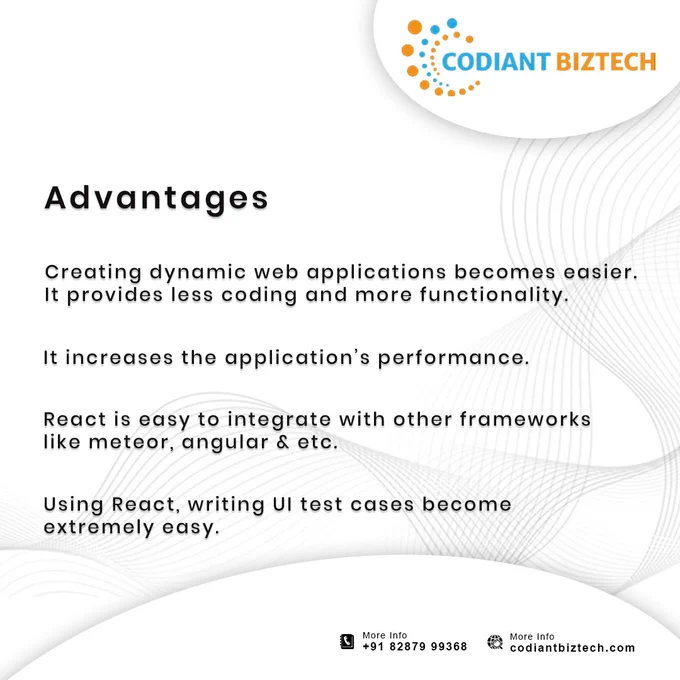 CODIANT BIZTECH

Advantages

Creating dynamic web applications becomes easier. It provides less coding and more functionality.

It increases the application's performance.

React is easy to integrate with other frameworks like meteor, angular & etc.

Using React, writing UI test cases become extremely easy.

More Info
+91 82879 99368

More Info
codiantbiztech.com